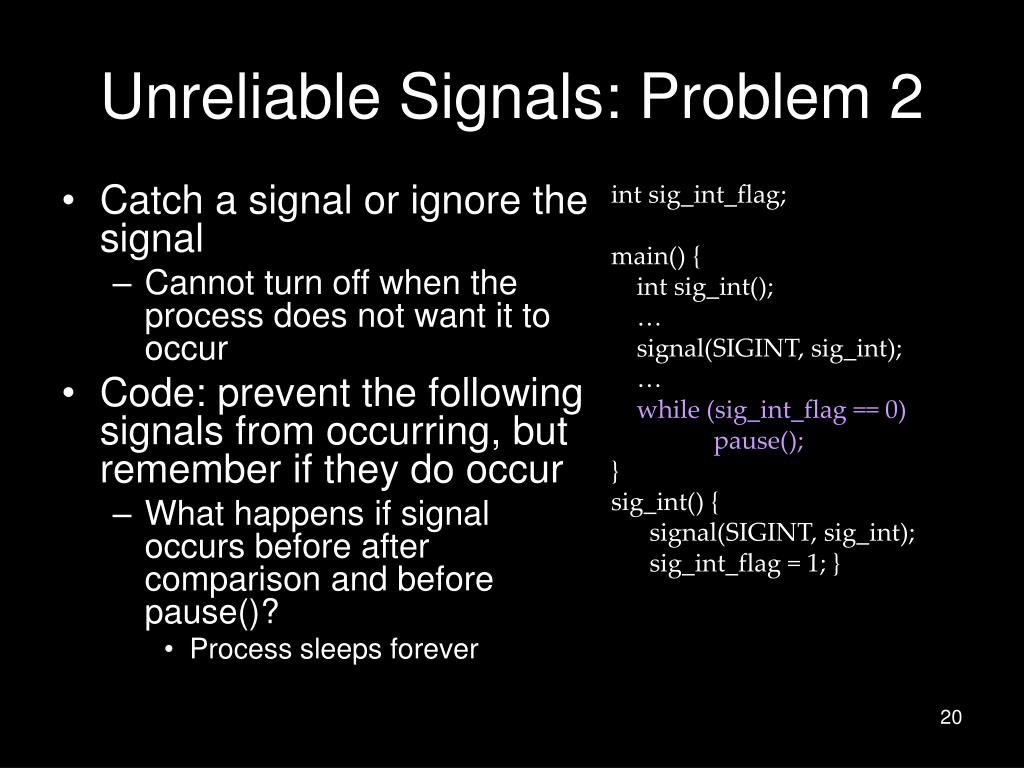 Unreliable Signals: Problem 2

• Catch a signal or ignore the signal
– Cannot turn off when the process does not want it to occur
• Code: prevent the following signals from occurring, but remember if they do occur
– What happens if signal occurs before after comparison and before pause()?
• Process sleeps forever

int sig_int_flag;

main() {
int sig_int();
…
signal(SIGINT, sig_int);
…
while (sig_int_flag == 0)
pause();
}
sig_int() {
signal(SIGINT, sig_int);
sig_int_flag = 1; }

20